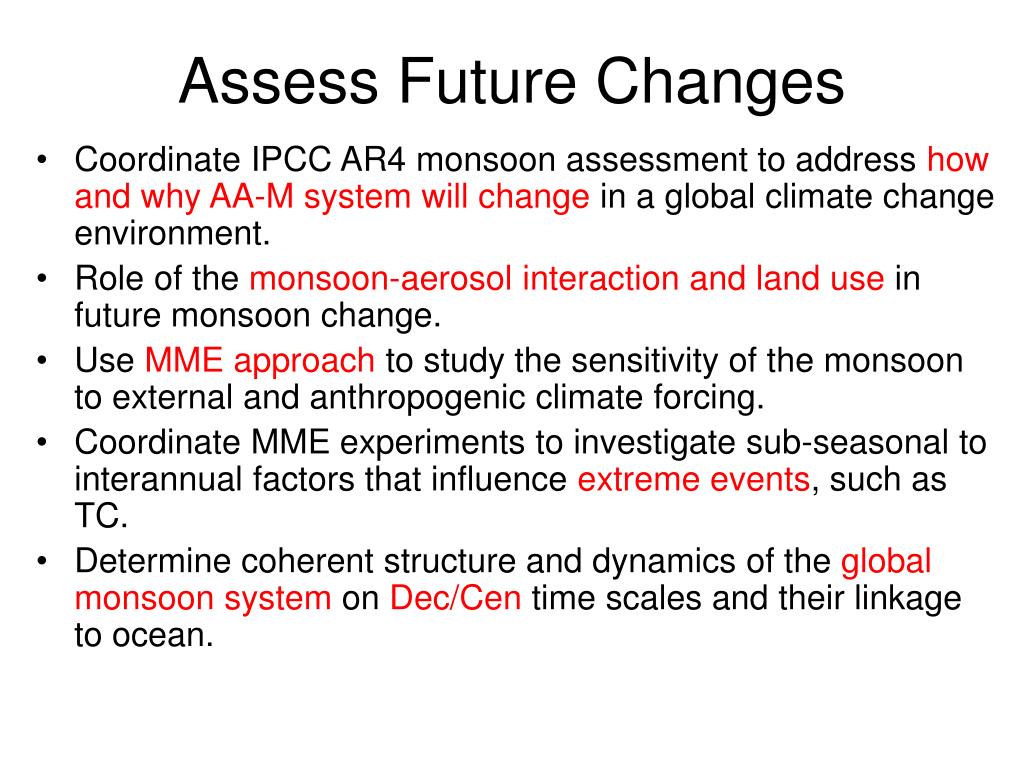 Assess Future Changes

• Coordinate IPCC AR4 monsoon assessment to address how and why AA-M system will change in a global climate change environment.
• Role of the monsoon-aerosol interaction and land use in future monsoon change.
• Use MME approach to study the sensitivity of the monsoon to external and anthropogenic climate forcing.
• Coordinate MME experiments to investigate sub-seasonal to interannual factors that influence extreme events, such as TC.
• Determine coherent structure and dynamics of the global monsoon system on Dec/Cen time scales and their linkage to ocean.